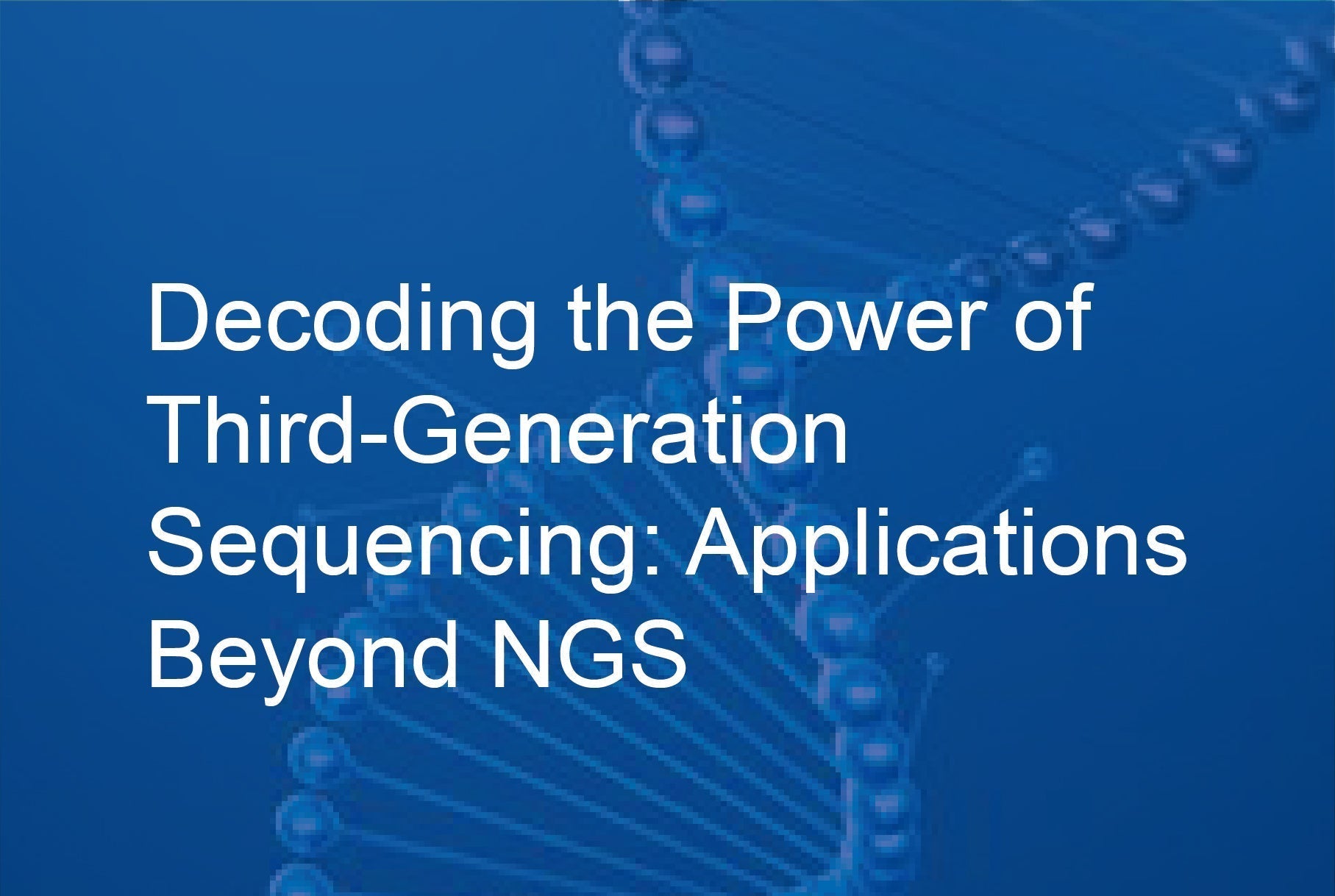 Decoding the Power of Third-Generation Sequencing: Applications Beyond NGS